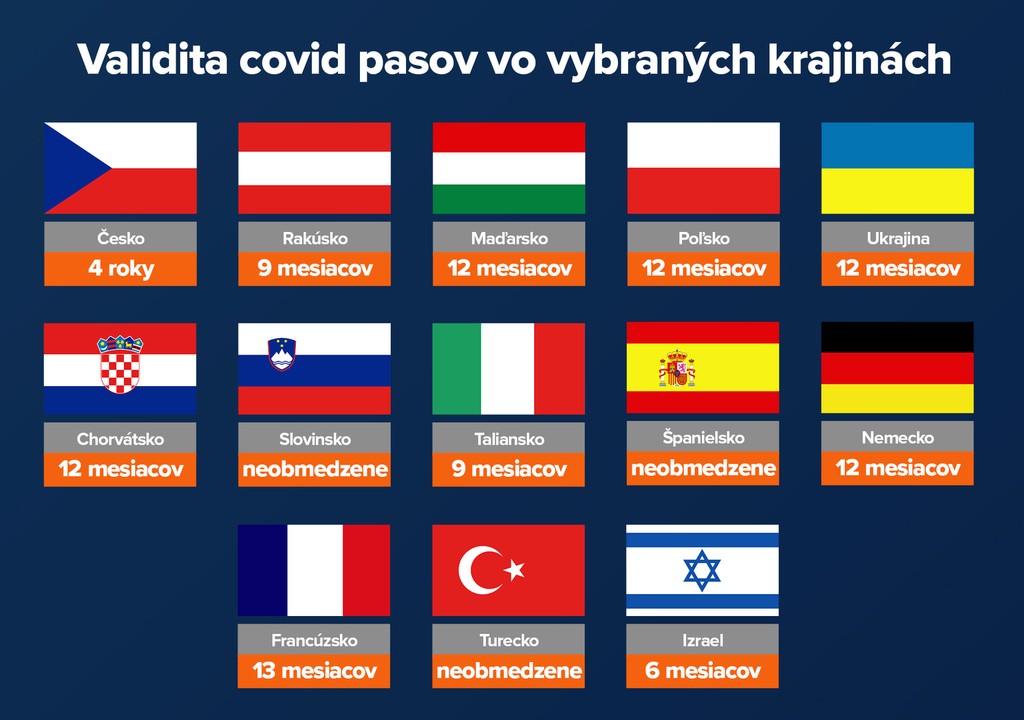 Validita covid pasov vo vybraných krajinách

Česko
4 roky

Rakúsko
9 mesiacov

Maďarsko
12 mesiacov

Poľsko
12 mesiacov

Ukrajina
12 mesiacov

Chorvátsko
12 mesiacov

Slovinsko
neobmedzene

Taliansko
9 mesiacov

Španielsko
neobmedzene

Nemecko
12 mesiacov

Francúzsko
13 mesiacov

Turecko
neobmedzene

Izrael
6 mesiacov